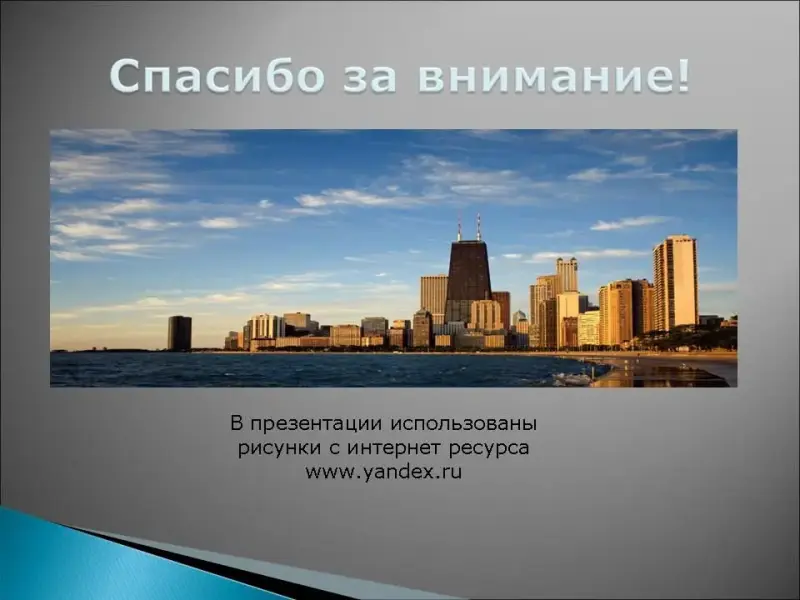 Спасибо за внимание!

В презентации использованы рисунки с интернет ресурса www.yandex.ru